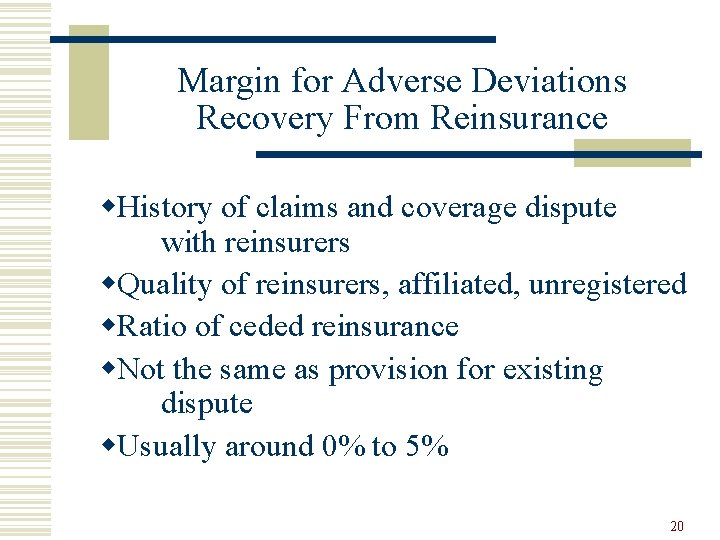 Margin for Adverse Deviations
Recovery From Reinsurance

◆History of claims and coverage dispute with reinsurers

◆Quality of reinsurers, affiliated, unregistered

◆Ratio of ceded reinsurance

◆Not the same as provision for existing dispute

◆Usually around 0% to 5%

20